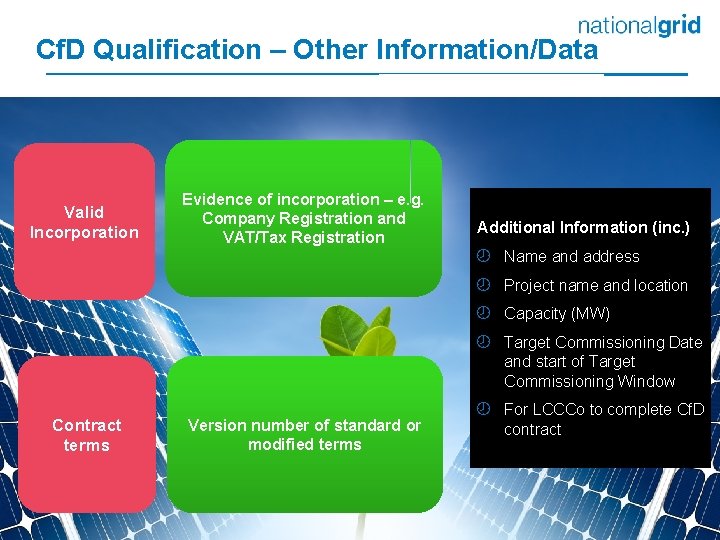 nationalgrid

CfD Qualification – Other Information/Data

Valid Incorporation

Evidence of incorporation – e.g. Company Registration and VAT/Tax Registration

Contract terms

Version number of standard or modified terms

Additional Information (inc.)

Name and address

Project name and location

Capacity (MW)

Target Commissioning Date and start of Target Commissioning Window

For LCCCo to complete CfD contract